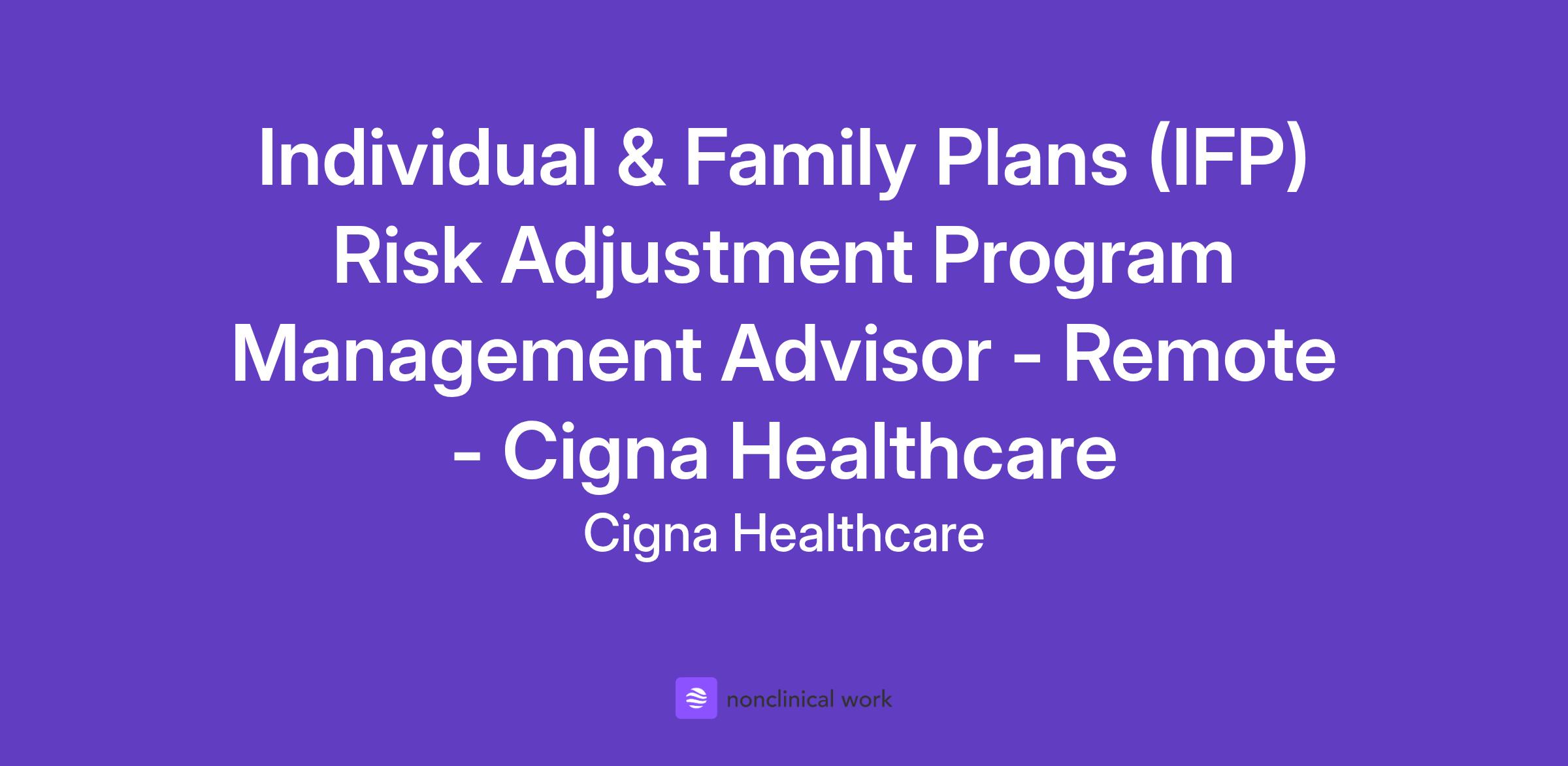 Individual & Family Plans (IFP) Risk Adjustment Program Management Advisor - Remote - Cigna Healthcare

Cigna Healthcare

nonclinical work